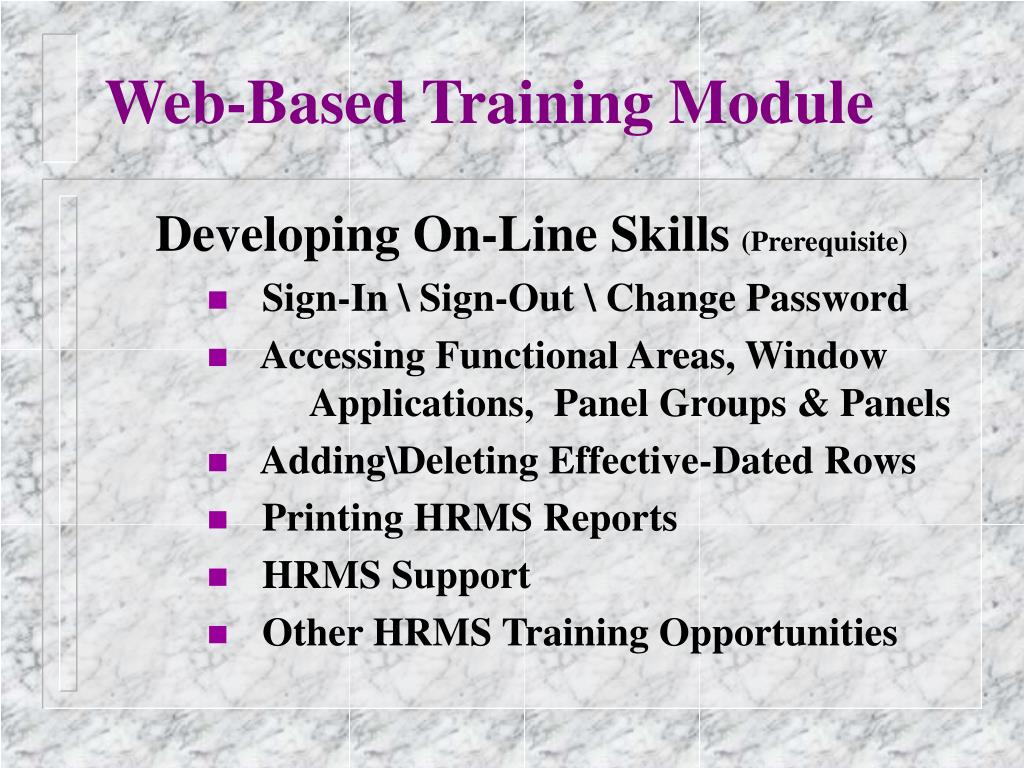 Web-Based Training Module

Developing On-Line Skills (Prerequisite)

- Sign-In \ Sign-Out \ Change Password
- Accessing Functional Areas, Window Applications, Panel Groups & Panels
- Adding\Deleting Effective-Dated Rows
- Printing HRMS Reports
- HRMS Support
- Other HRMS Training Opportunities